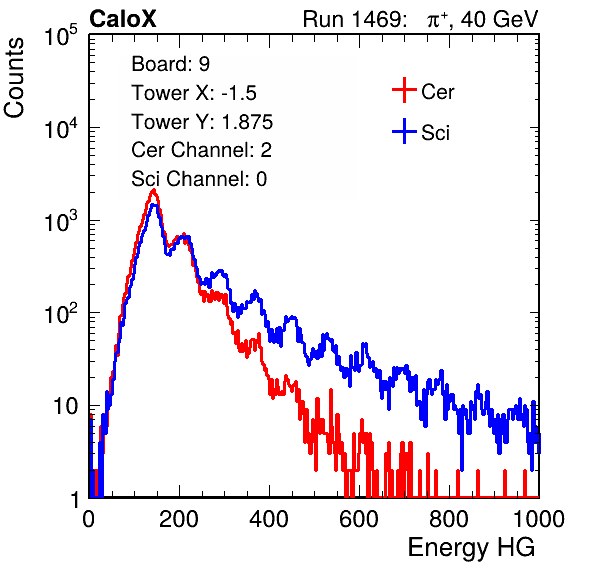 CaloX

Run 1469: $\pi^+$, 40 GeV

Counts

$10^5$

$10^4$

$10^3$

$10^2$

10

1

Board: 9
Tower X: -1.5
Tower Y: 1.875
Cer Channel: 2
Sci Channel: 0

Cer

Sci

0 200 400 600 800 1000

Energy HG